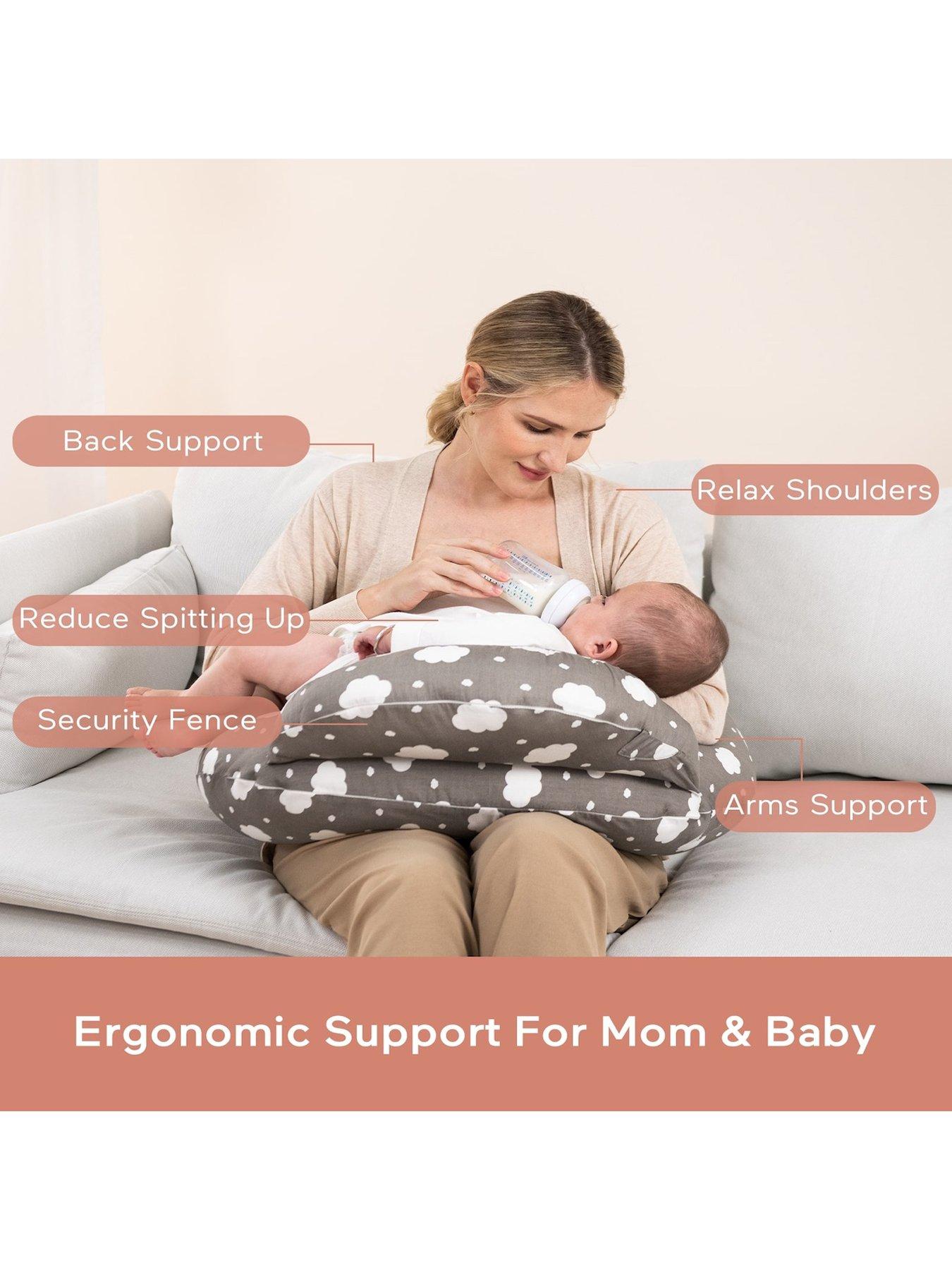 Back Support

Relax Shoulders

Reduce Spitting Up

Security Fence

Arms Support

Ergonomic Support For Mom & Baby